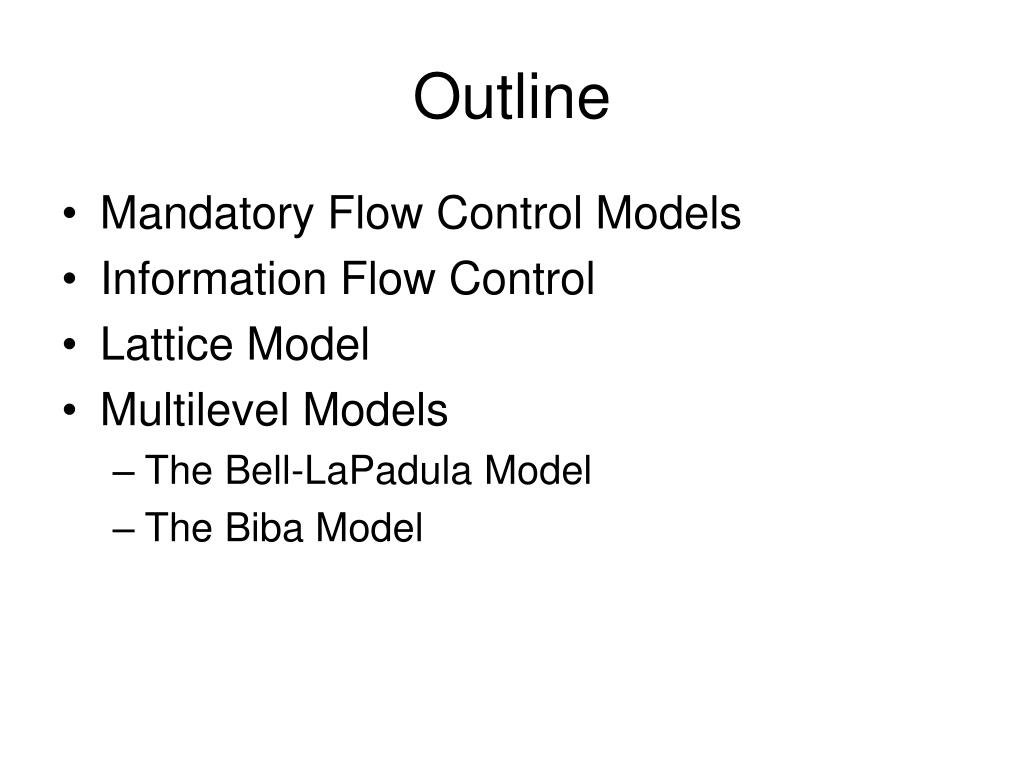 Outline

• Mandatory Flow Control Models
• Information Flow Control
• Lattice Model
• Multilevel Models
– The Bell-LaPadula Model
– The Biba Model